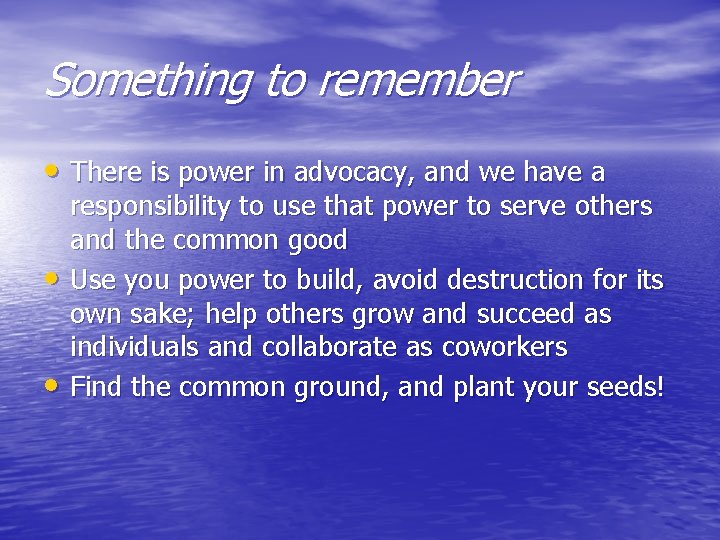 Something to remember

• There is power in advocacy, and we have a responsibility to use that power to serve others and the common good
• Use you power to build, avoid destruction for its own sake; help others grow and succeed as individuals and collaborate as coworkers
• Find the common ground, and plant your seeds!